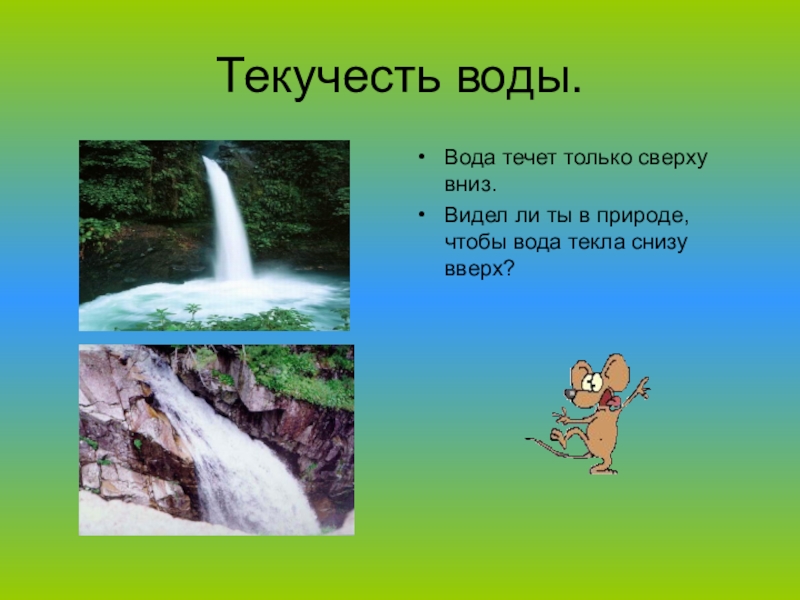 Текучесть воды.

• Вода течет только сверху вниз.
• Видел ли ты в природе, чтобы вода текла снизу вверх?